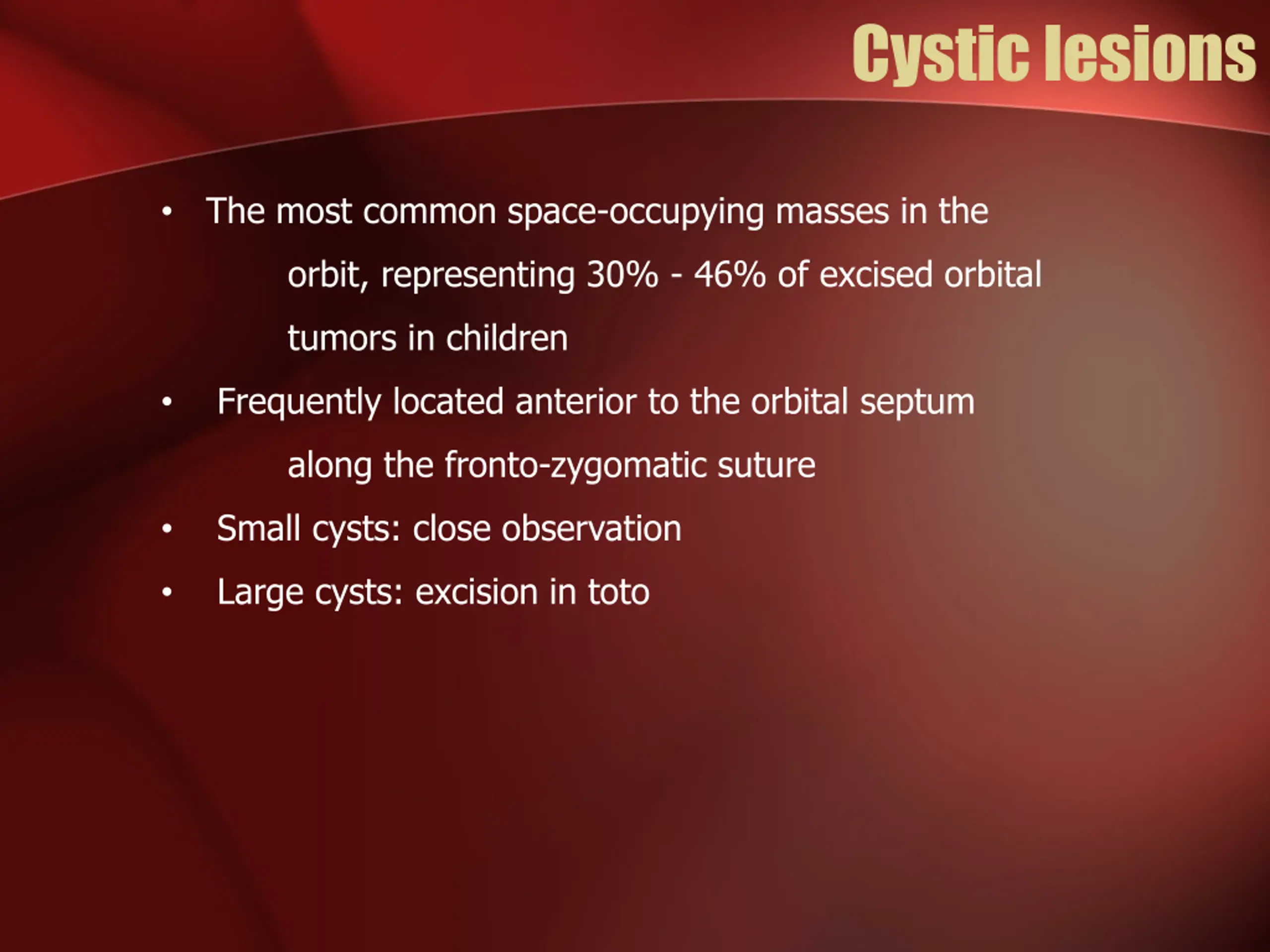 Cystic lesions

• The most common space-occupying masses in the orbit, representing 30% - 46% of excised orbital tumors in children

• Frequently located anterior to the orbital septum along the fronto-zygomatic suture

• Small cysts: close observation

• Large cysts: excision in toto